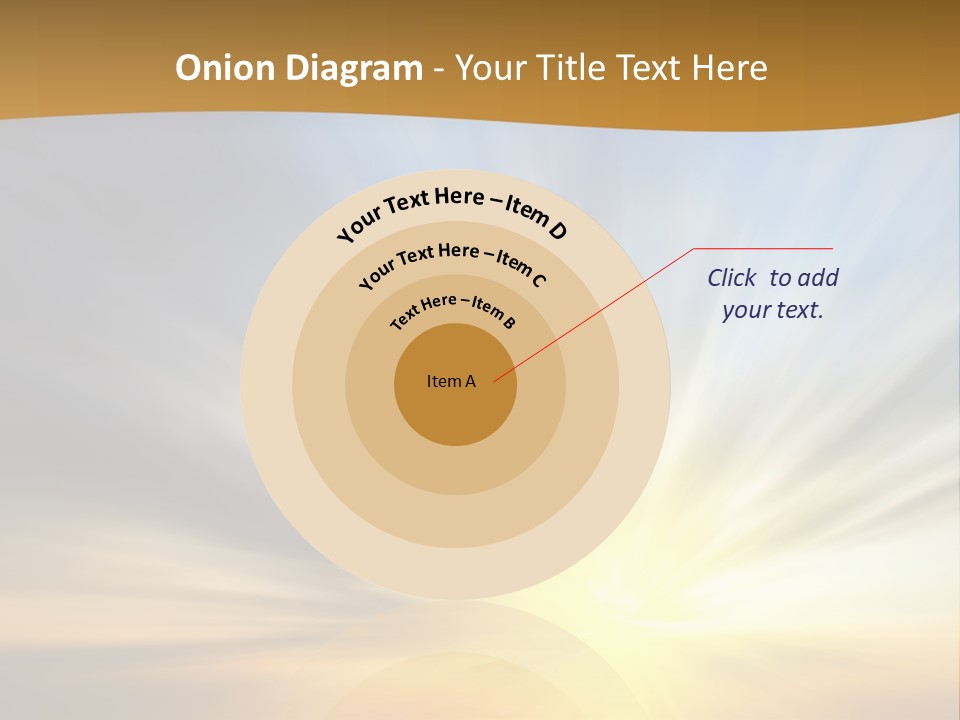 Onion Diagram - Your Title Text Here

Your Text Here – Item D

Your Text Here – Item C

Text Here – Item B

Item A

Click to add your text.